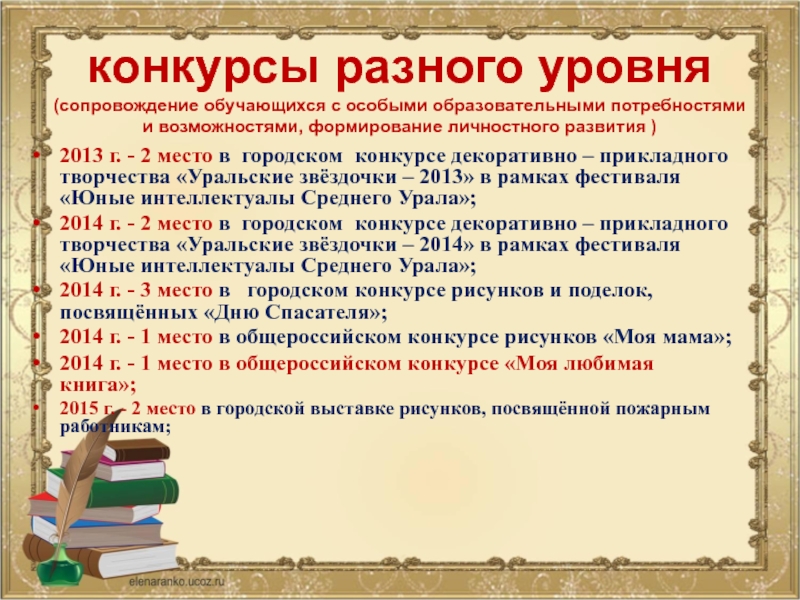 конкурсы разного уровня
(сопровождение обучающихся с особыми образовательными потребностями и возможностями, формирование личностного развития )

• 2013 г. - 2 место в городском конкурсе декоративно – прикладного творчества «Уральские звёздочки – 2013» в рамках фестиваля «Юные интеллектуалы Среднего Урала»;
• 2014 г. - 2 место в городском конкурсе декоративно – прикладного творчества «Уральские звёздочки – 2014» в рамках фестиваля «Юные интеллектуалы Среднего Урала»;
• 2014 г. - 3 место в городском конкурсе рисунков и поделок, посвящённых «Дню Спасателя»;
• 2014 г. - 1 место в общероссийском конкурсе рисунков «Моя мама»;
• 2014 г. - 1 место в общероссийском конкурсе «Моя любимая книга»;
• 2015 г. - 2 место в городской выставке рисунков, посвящённой пожарным работникам;

elenaranko.ucoz.ru